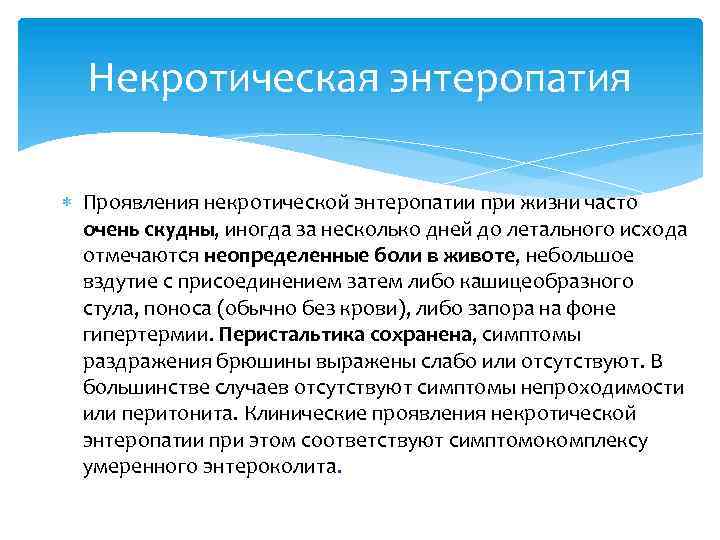 Некротическая энтеропатия

Проявления некротической энтеропатии при жизни часто очень скудны, иногда за несколько дней до летального исхода отмечаются неопределенные боли в животе, небольшое вздутие с присоединением затем либо кашицеобразного стула, поноса (обычно без крови), либо запора на фоне гипертермии. Перистальтика сохранена, симптомы раздражения брюшины выражены слабо или отсутствуют. В большинстве случаев отсутствуют симптомы непроходимости или перитонита. Клинические проявления некротической энтеропатии при этом соответствуют симптомокомплексу умеренного энтероколита.